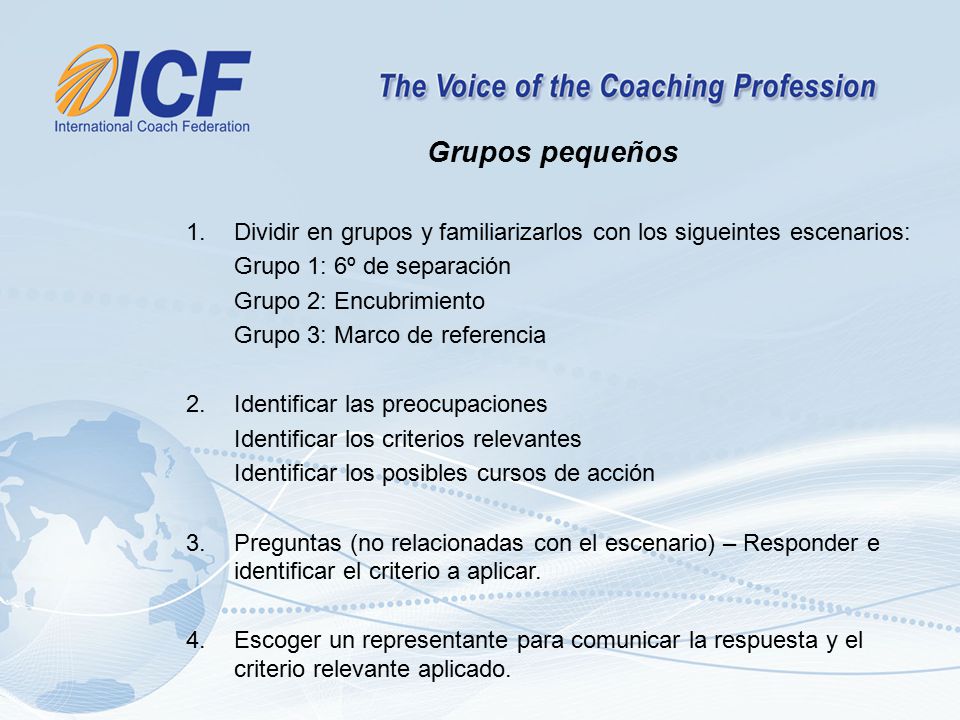 ICF
International Coach Federation

The Voice of the Coaching Profession

Grupos pequeños

1. Dividir en grupos y familiarizarlos con los sigueintes escenarios:
Grupo 1: 6º de separación
Grupo 2: Encubrimiento
Grupo 3: Marco de referencia

2. Identificar las preocupaciones
Identificar los criterios relevantes
Identificar los posibles cursos de acción

3. Preguntas (no relacionadas con el escenario) – Responder e identificar el criterio a aplicar.

4. Escoger un representante para comunicar la respuesta y el criterio relevante aplicado.